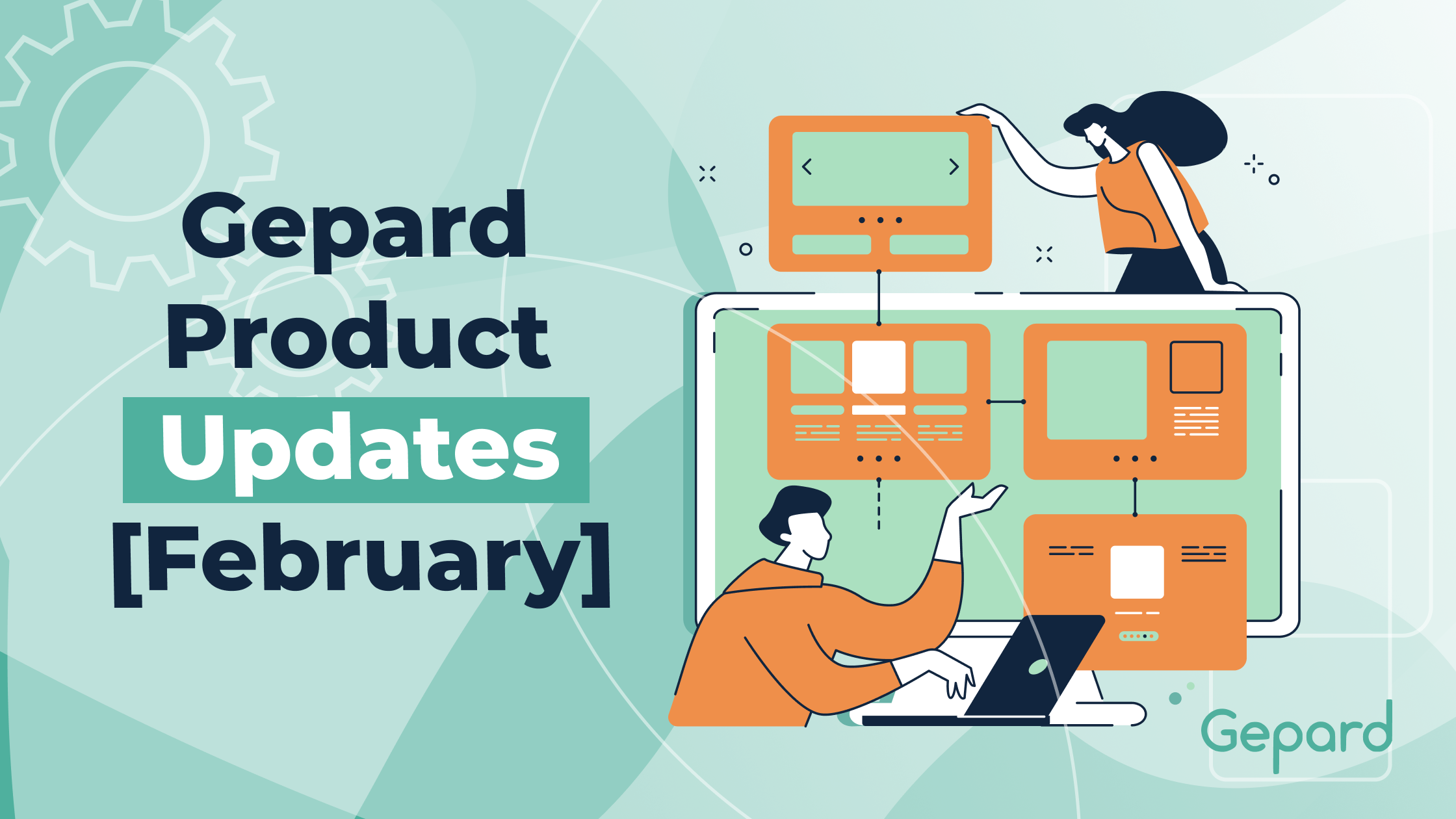 Gepard Product Updates [February]

Gepard